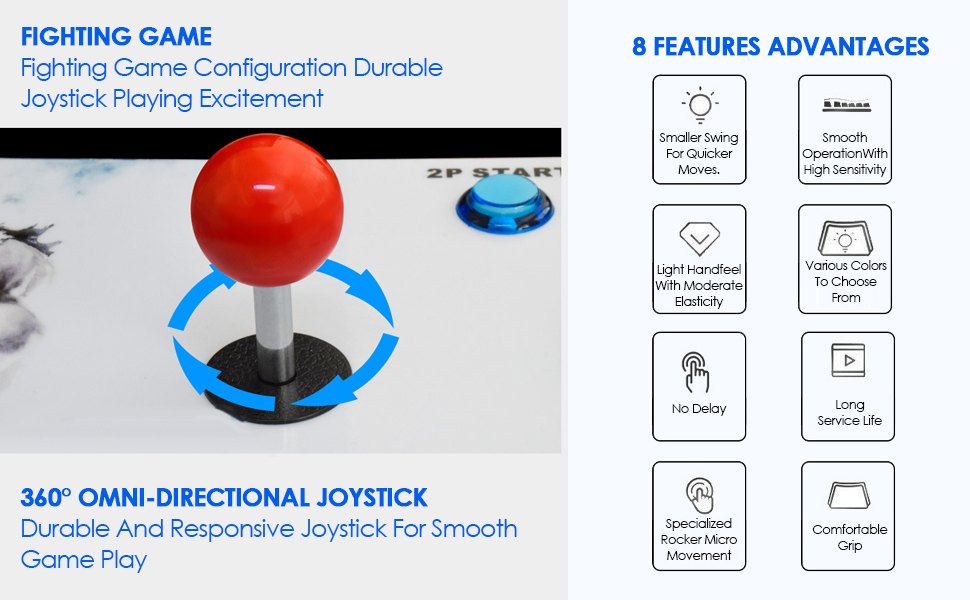 FIGHTING GAME
Fighting Game Configuration Durable Joystick Playing Excitement

2P START

360° OMNI-DIRECTIONAL JOYSTICK
Durable And Responsive Joystick For Smooth Game Play

8 FEATURES ADVANTAGES

Smaller Swing For Quicker Moves.

Smooth OperationWith High Sensitivity

Light Handfeel With Moderate Elasticity

Various Colors To Choose From

No Delay

Long Service Life

Specialized Rocker Micro Movement

Comfortable Grip